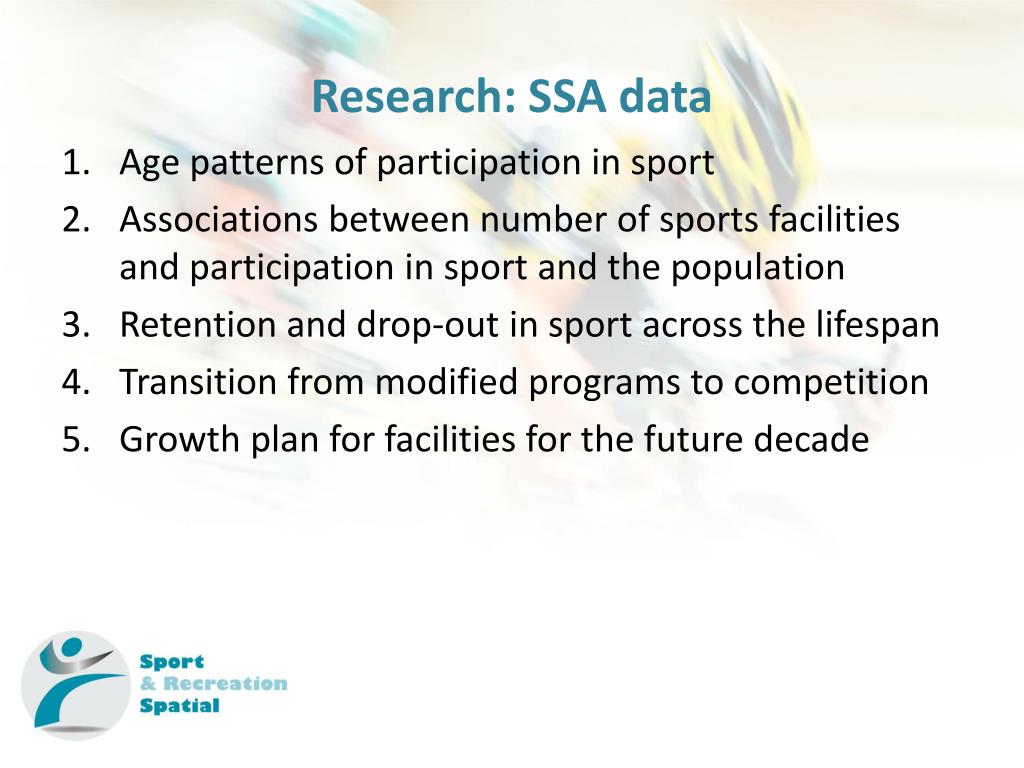 Research: SSA data

1. Age patterns of participation in sport
2. Associations between number of sports facilities and participation in sport and the population
3. Retention and drop-out in sport across the lifespan
4. Transition from modified programs to competition
5. Growth plan for facilities for the future decade

Sport
& Recreation
Spatial